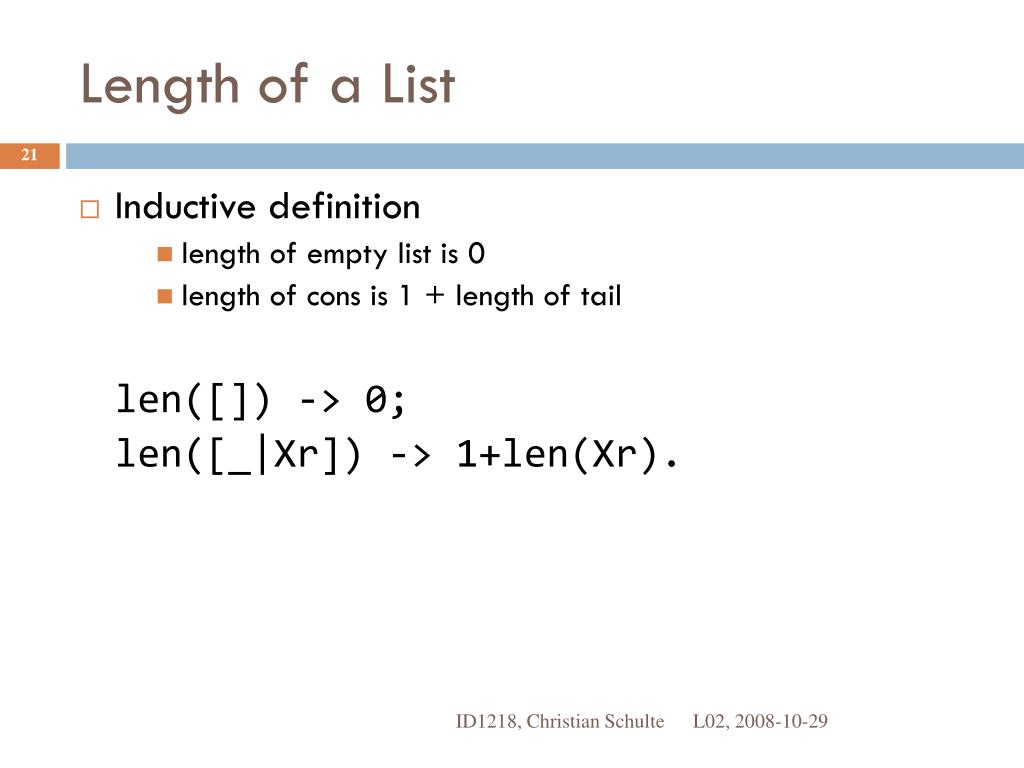 Length of a List

21

Inductive definition

length of empty list is 0

length of cons is 1 + length of tail

len([]) -> 0;
len([_|Xr]) -> 1+len(Xr).

ID1218, Christian Schulte L02, 2008-10-29